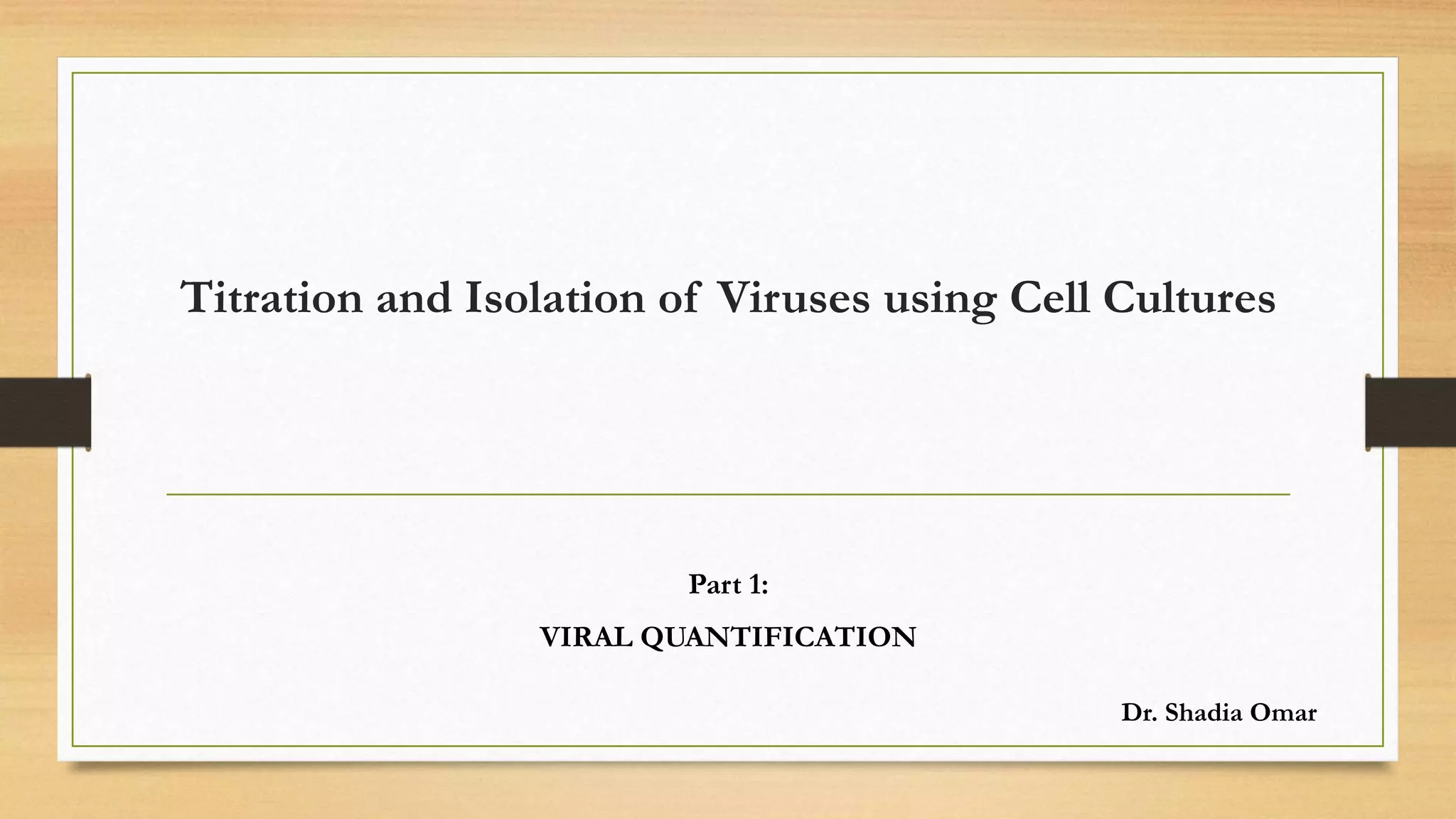 Titration and Isolation of Viruses using Cell Cultures

Part 1:

VIRAL QUANTIFICATION

Dr. Shadia Omar